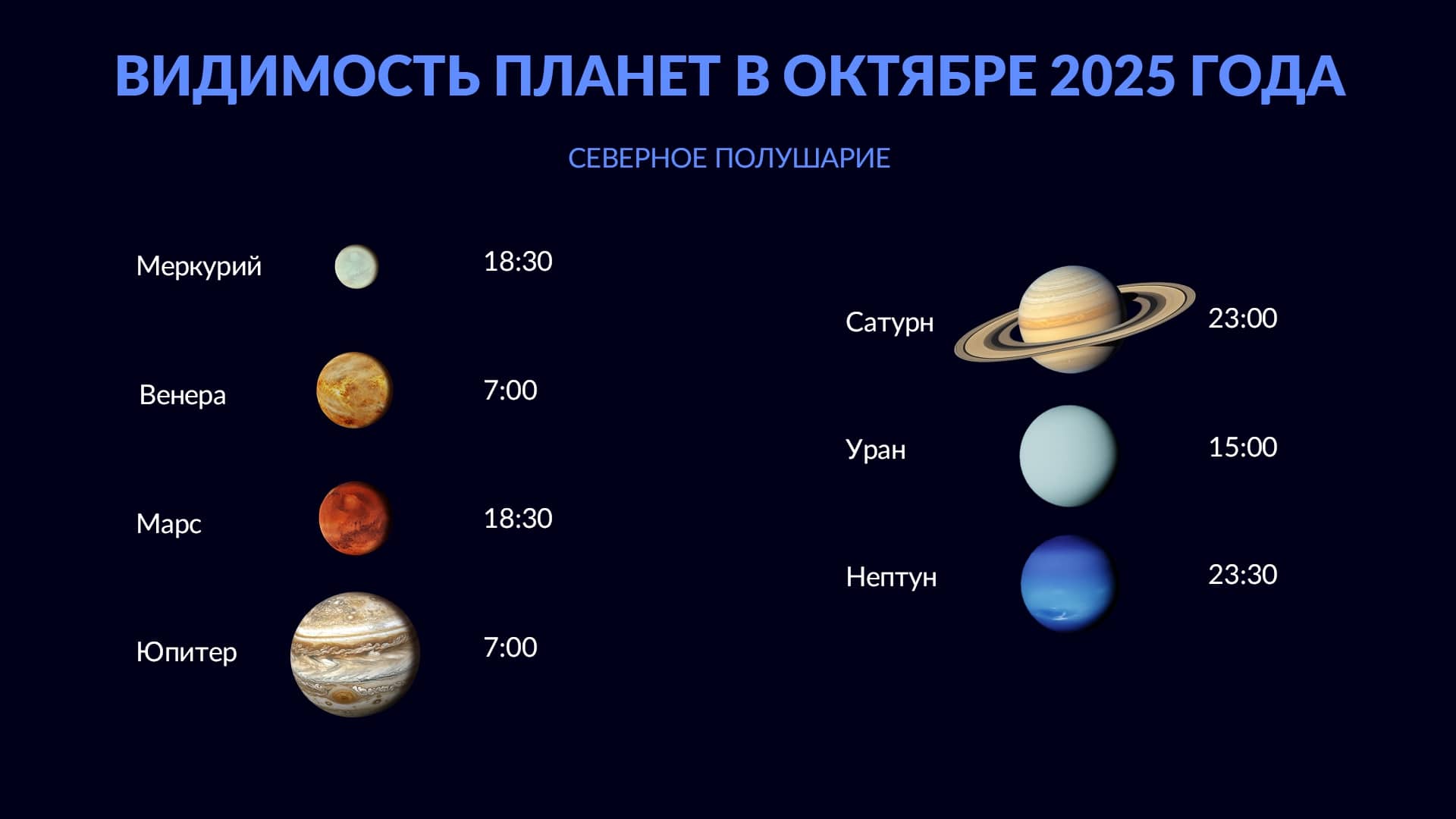 ВИДИМОСТЬ ПЛАНЕТ В ОКТЯБРЕ 2025 ГОДА

СЕВЕРНОЕ ПОЛУШАРИЕ

Меркурий 18:30

Венера 7:00

Марс 18:30

Юпитер 7:00

Сатурн 23:00

Уран 15:00

Нептун 23:30